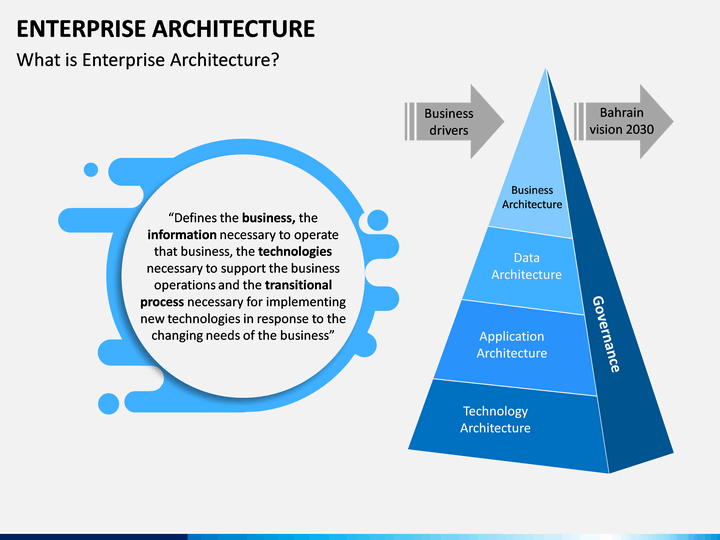 ENTERPRISE ARCHITECTURE

What is Enterprise Architecture?

“Defines the business, the information necessary to operate that business, the technologies necessary to support the business operations and the transitional process necessary for implementing new technologies in response to the changing needs of the business”

Business drivers

Bahrain vision 2030

Business Architecture

Data Architecture

Application Architecture

Technology Architecture

Governance